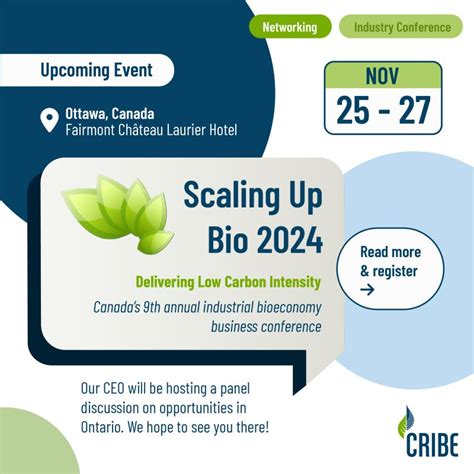 Networking

Industry Conference

Upcoming Event

Ottawa, Canada
Fairmont Château Laurier Hotel

NOV
25 - 27

Scaling Up Bio 2024

Delivering Low Carbon Intensity

Canada's 9th annual industrial bioeconomy business conference

Read more & register
→

Our CEO will be hosting a panel discussion on opportunities in Ontario. We hope to see you there!

CRIBE